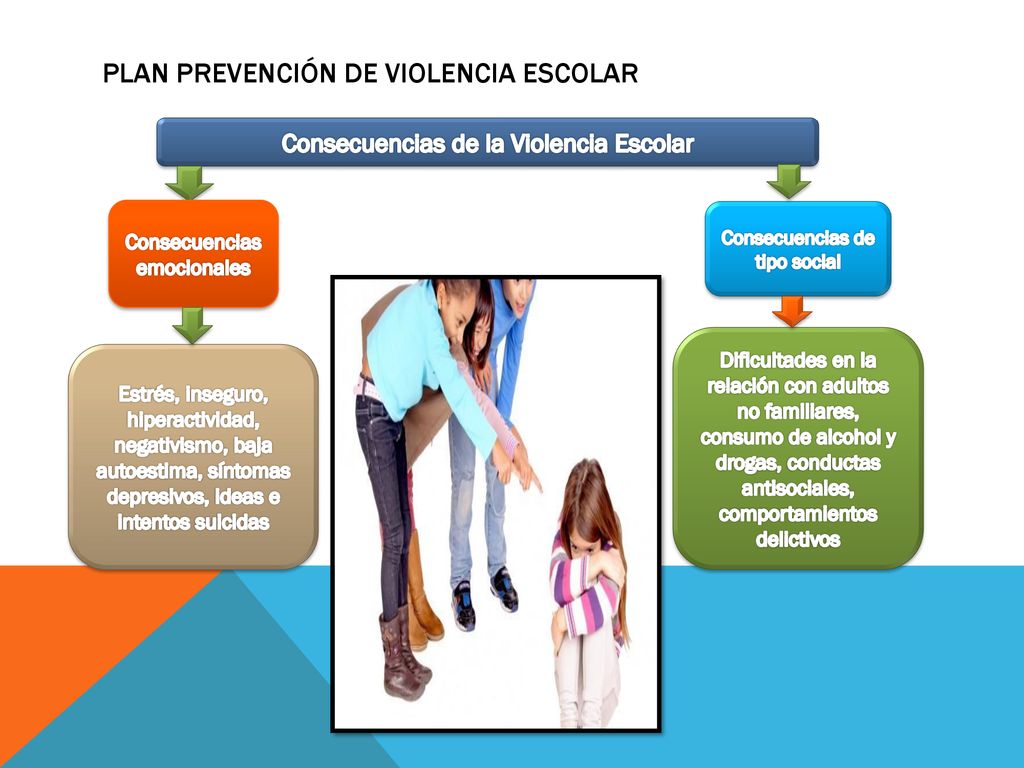 PLAN PREVENCIÓN DE VIOLENCIA ESCOLAR

Consecuencias de la Violencia Escolar

Consecuencias emocionales

Estrés, inseguro, hiperactividad, negativismo, baja autoestima, síntomas depresivos, ideas e intentos suicidas

Consecuencias de tipo social

Dificultades en la relación con adultos no familiares, consumo de alcohol y drogas, conductas antisociales, comportamientos delictivos